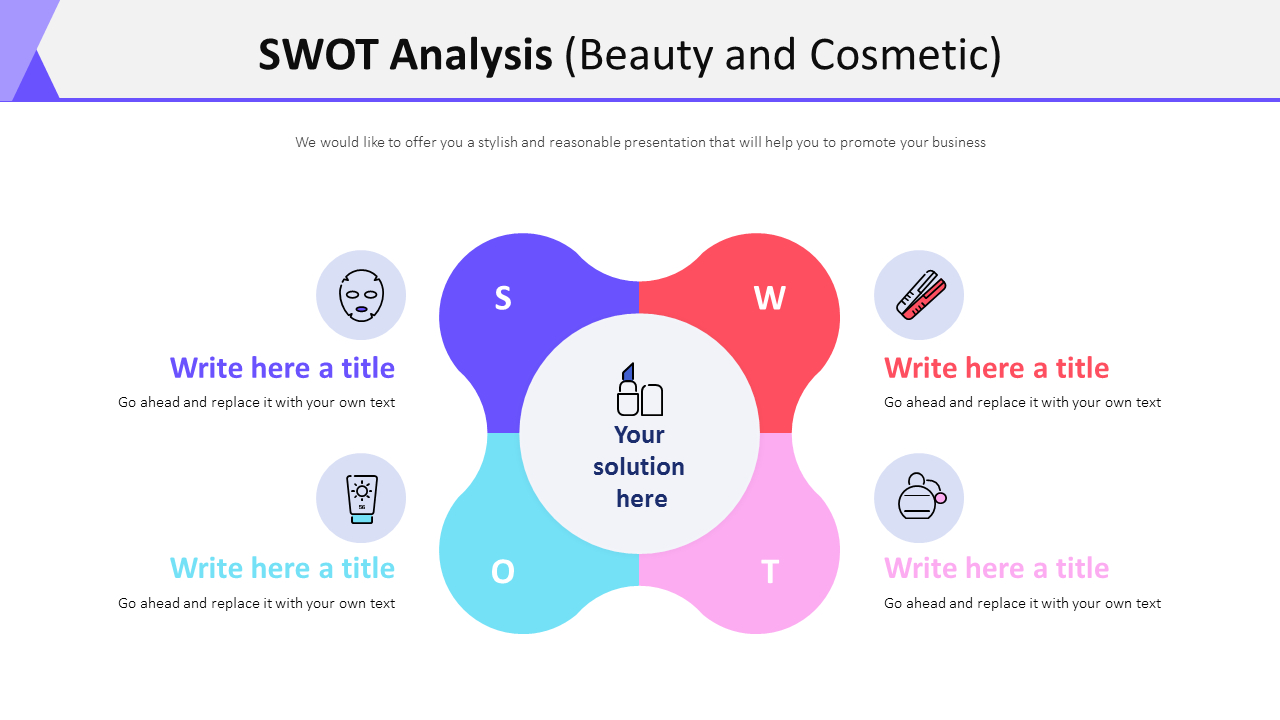 SWOT Analysis (Beauty and Cosmetic)

We would like to offer you a stylish and reasonable presentation that will help you to promote your business

Write here a title
Go ahead and replace it with your own text

Write here a title
Go ahead and replace it with your own text

S

W

Your solution here

O

T

Write here a title
Go ahead and replace it with your own text

Write here a title
Go ahead and replace it with your own text